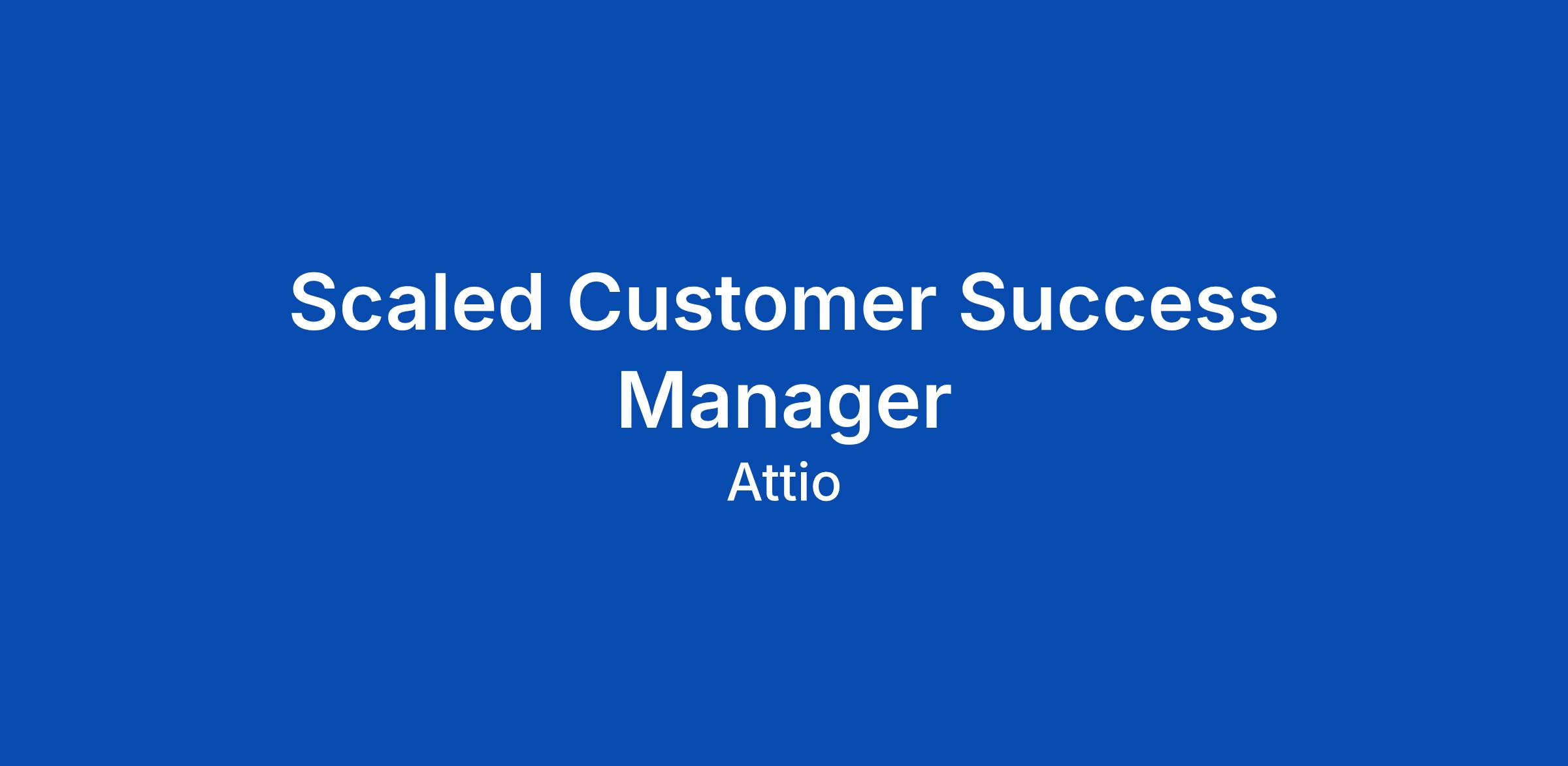 Scaled Customer Success Manager

Attio